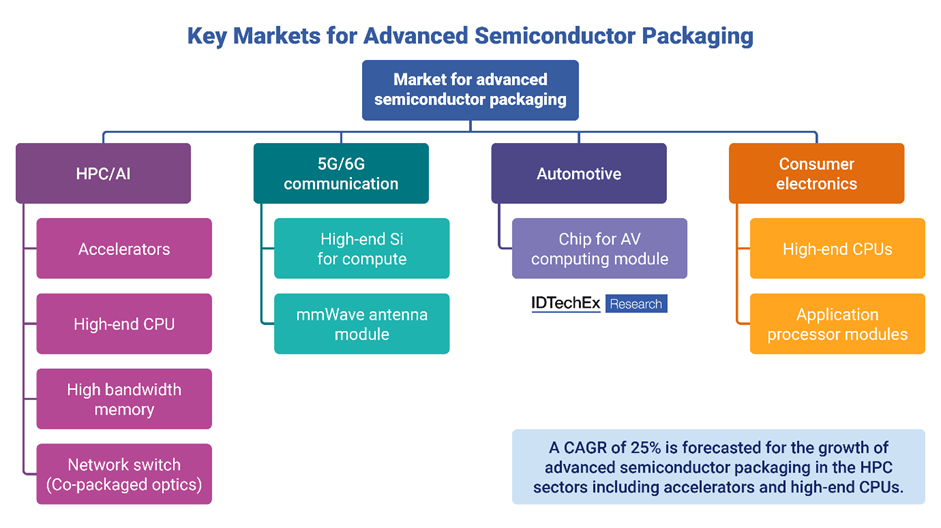 Key Markets for Advanced Semiconductor Packaging

Market for advanced semiconductor packaging

HPC/AI

Accelerators

High-end CPU

High bandwidth memory

Network switch (Co-packaged optics)

5G/6G communication

High-end Si for compute

mmWave antenna module

Automotive

Chip for AV computing module

IDTechEx Research

Consumer electronics

High-end CPUs

Application processor modules

A CAGR of 25% is forecasted for the growth of advanced semiconductor packaging in the HPC sectors including accelerators and high-end CPUs.